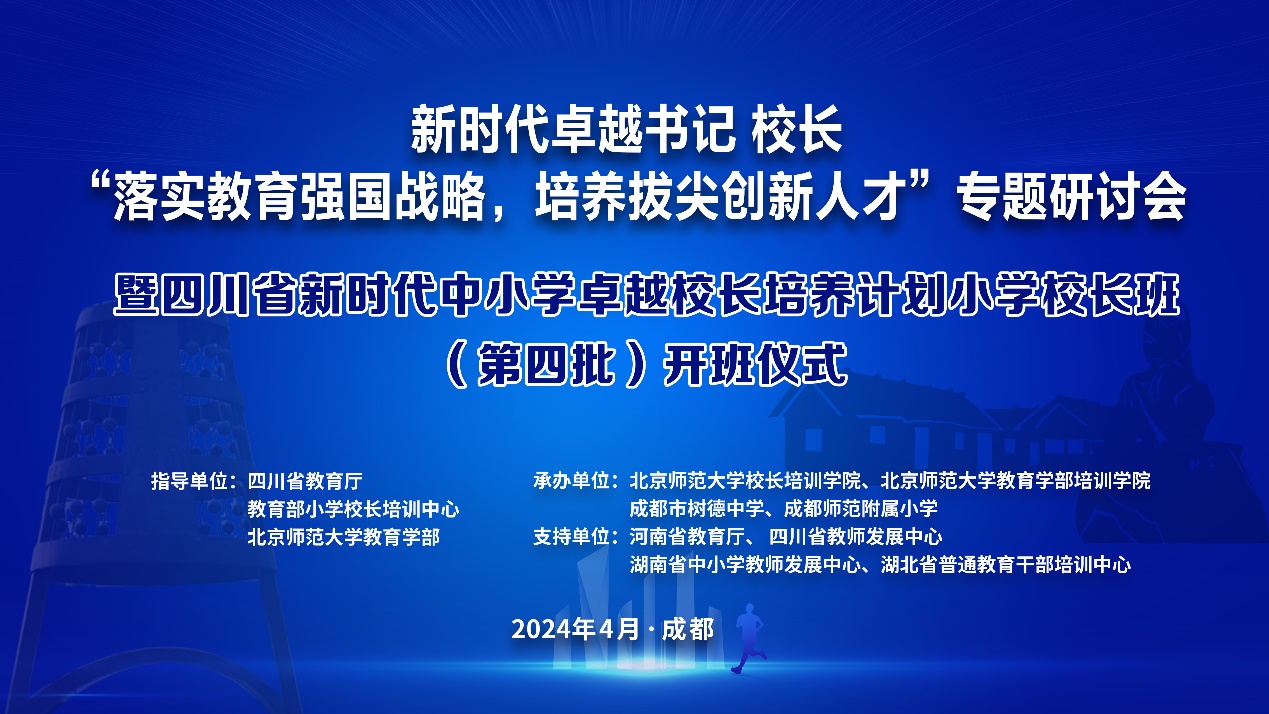 新时代卓越书记 校长
“落实教育强国战略，培养拔尖创新人才”专题研讨会

暨四川省新时代中小学卓越校长培养计划小学校长班
（第四批）开班仪式

指导单位：四川省教育厅
教育部小学校长培训中心
北京师范大学教育学部

承办单位：北京师范大学校长培训学院、北京师范大学教育学部培训学院
成都市树德中学、成都师范附属小学
支持单位：河南省教育厅、四川省教师发展中心
湖南省中小学教师发展中心、湖北省普通教育干部培训中心

2024年4月 · 成都